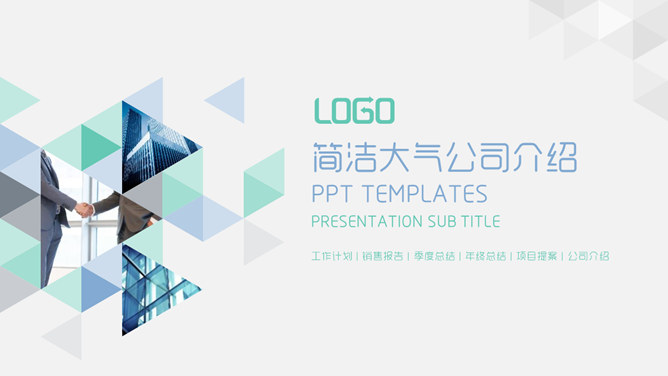 LOGO

简洁大气公司介绍

PPT TEMPLATES

PRESENTATION SUB TITLE

工作计划 | 销售报告 | 季度总结 | 年终总结 | 项目提案 | 公司介绍